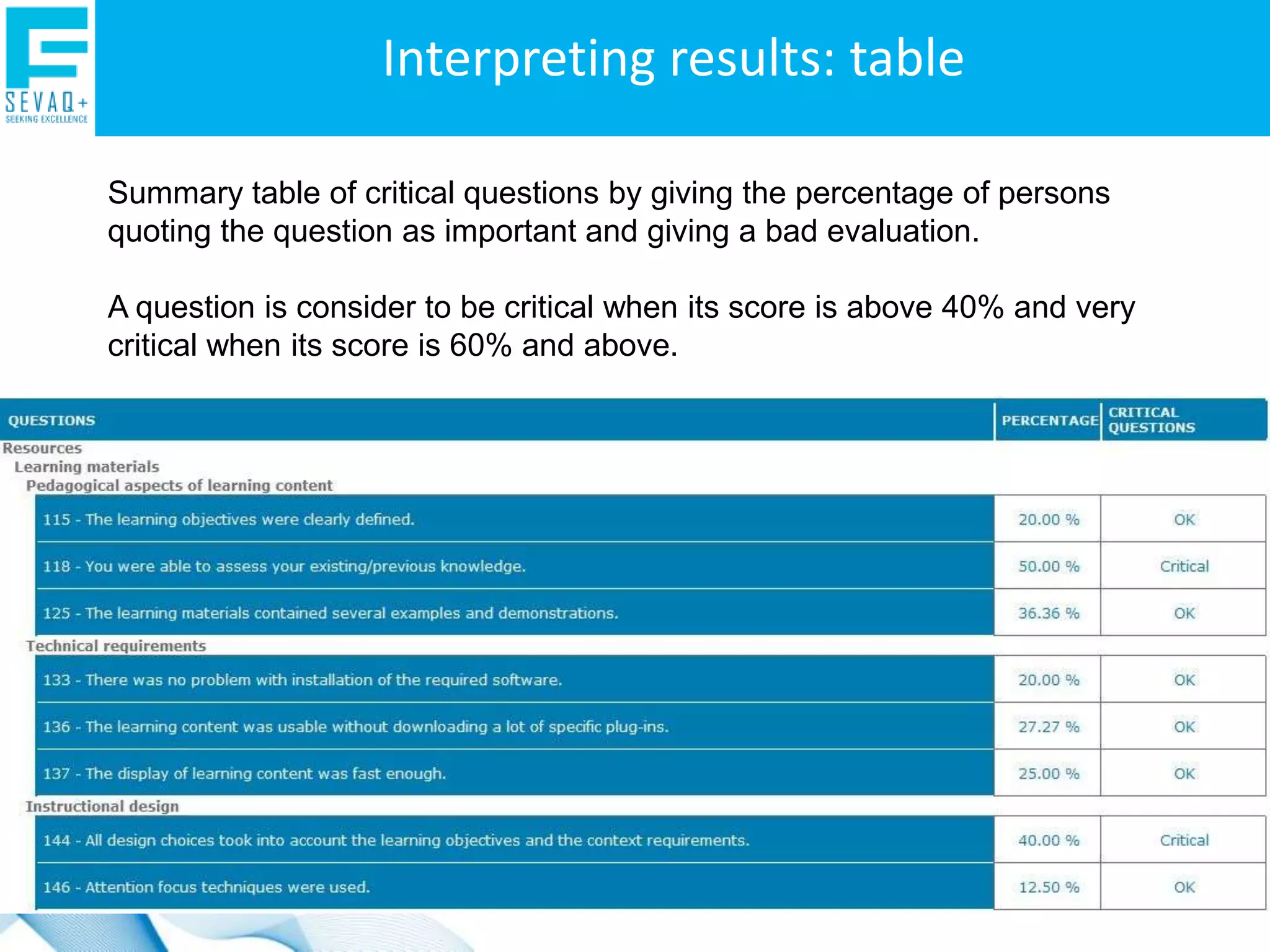 SEVAQ+
SEEKING EXCELLENCE

Interpreting results: table

Summary table of critical questions by giving the percentage of persons quoting the question as important and giving a bad evaluation.

A question is consider to be critical when its score is above 40% and very critical when its score is 60% and above.

| QUESTIONS | PERCENTAGE | CRITICAL QUESTIONS |
|---|---|---|
| Resources | | |
| Learning materials | | |
| Pedagogical aspects of learning content | | |
| 115 - The learning objectives were clearly defined. | 20.00 % | OK |
| 118 - You were able to assess your existing/previous knowledge. | 50.00 % | Critical |
| 125 - The learning materials contained several examples and demonstrations. | 36.36 % | OK |
| Technical requirements | | |
| 133 - There was no problem with installation of the required software. | 20.00 % | OK |
| 136 - The learning content was usable without downloading a lot of specific plug-ins. | 27.27 % | OK |
| 137 - The display of learning content was fast enough. | 25.00 % | OK |
| Instructional design | | |
| 144 - All design choices took into account the learning objectives and the context requirements. | 40.00 % | Critical |
| 146 - Attention focus techniques were used. | 12.50 % | OK |